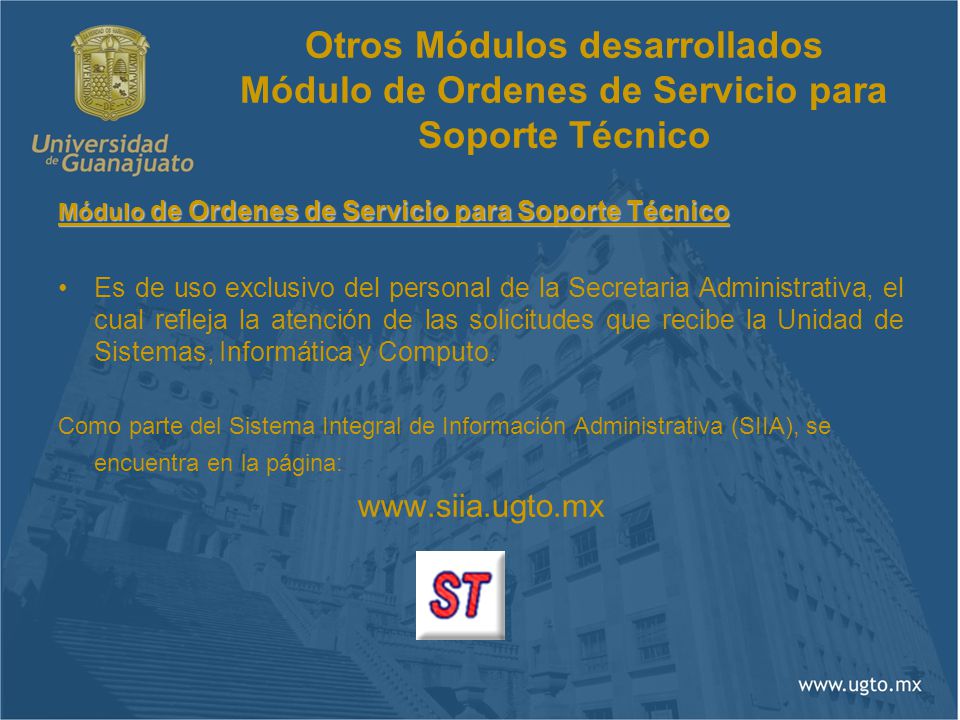 Universidad de Guanajuato

Otros Módulos desarrollados
Módulo de Ordenes de Servicio para Soporte Técnico

Módulo de Ordenes de Servicio para Soporte Técnico

• Es de uso exclusivo del personal de la Secretaria Administrativa, el cual refleja la atención de las solicitudes que recibe la Unidad de Sistemas, Informática y Computo.

Como parte del Sistema Integral de Información Administrativa (SIIA), se encuentra en la página:

www.siia.ugto.mx

ST

www.ugto.mx